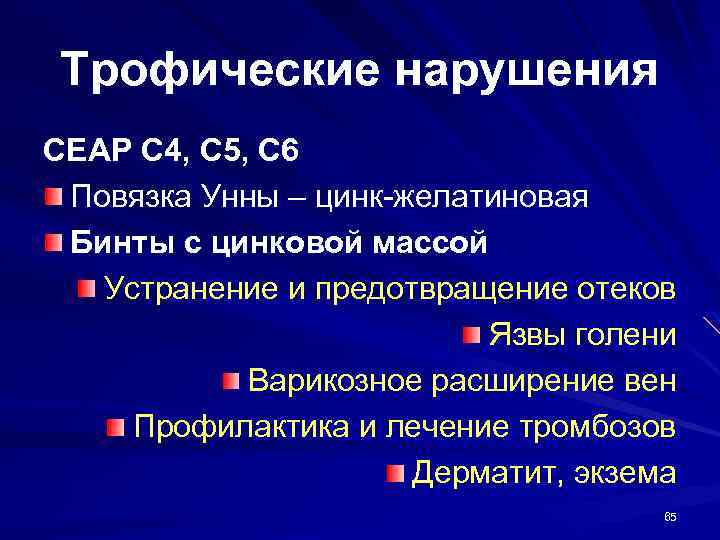 Трофические нарушения

CEAP C4, C5, C6

Повязка Унны – цинк-желатиновая

Бинты с цинковой массой

Устранение и предотвращение отеков

Язвы голени

Варикозное расширение вен

Профилактика и лечение тромбозов

Дерматит, экзема

65